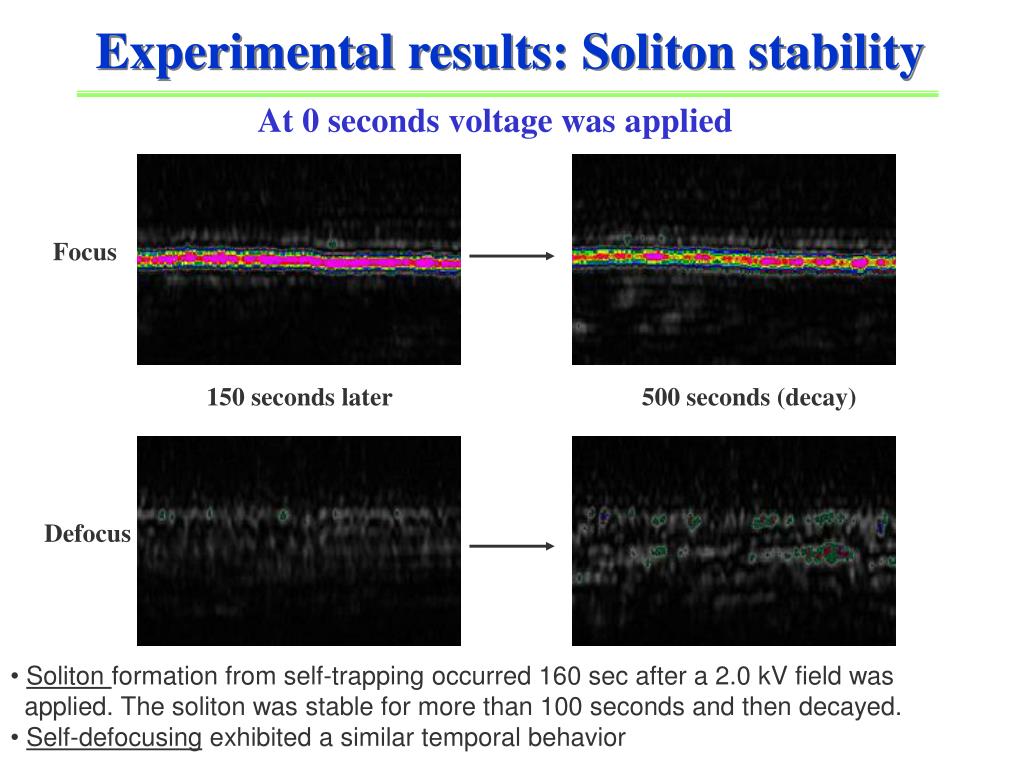 Experimental results: Soliton stability

At 0 seconds voltage was applied

Focus

150 seconds later

500 seconds (decay)

Defocus

• Soliton formation from self-trapping occurred 160 sec after a 2.0 kV field was applied. The soliton was stable for more than 100 seconds and then decayed.
• Self-defocusing exhibited a similar temporal behavior